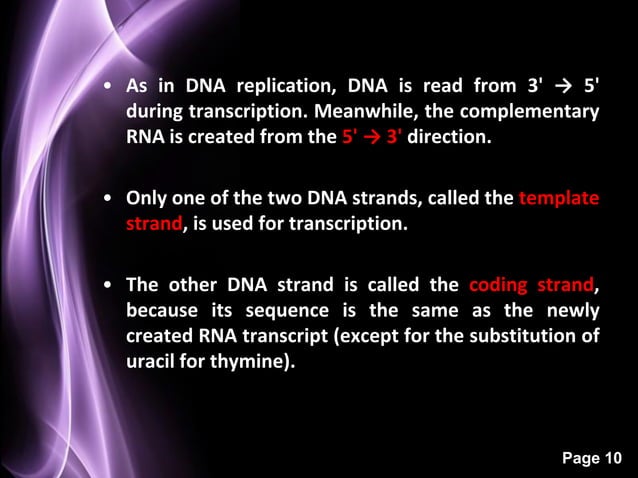 • As in DNA replication, DNA is read from 3' → 5' during transcription. Meanwhile, the complementary RNA is created from the 5' → 3' direction.

• Only one of the two DNA strands, called the template strand, is used for transcription.

• The other DNA strand is called the coding strand, because its sequence is the same as the newly created RNA transcript (except for the substitution of uracil for thymine).

Page 10